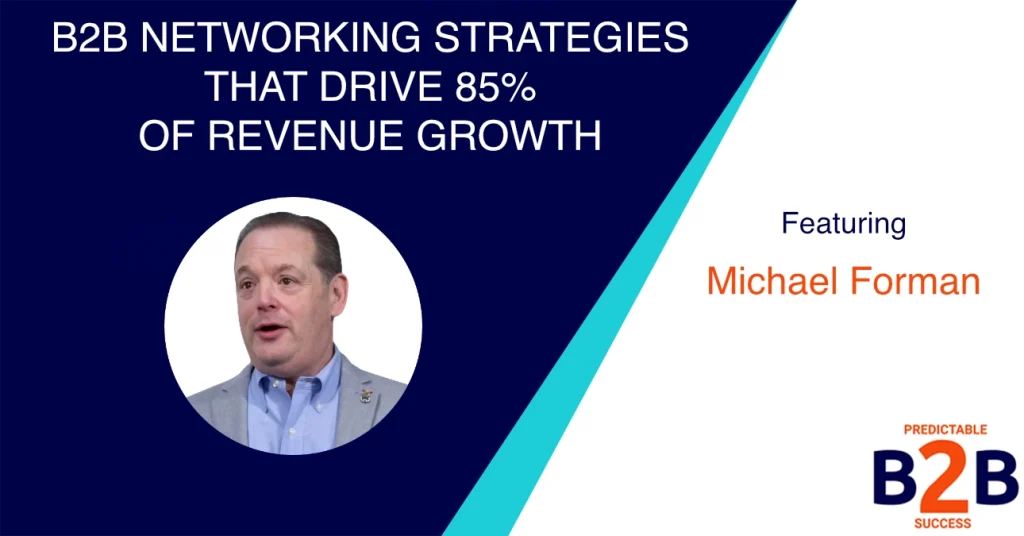 B2B NETWORKING STRATEGIES THAT DRIVE 85% OF REVENUE GROWTH

Featuring

Michael Forman

PREDICTABLE
B2B
SUCCESS